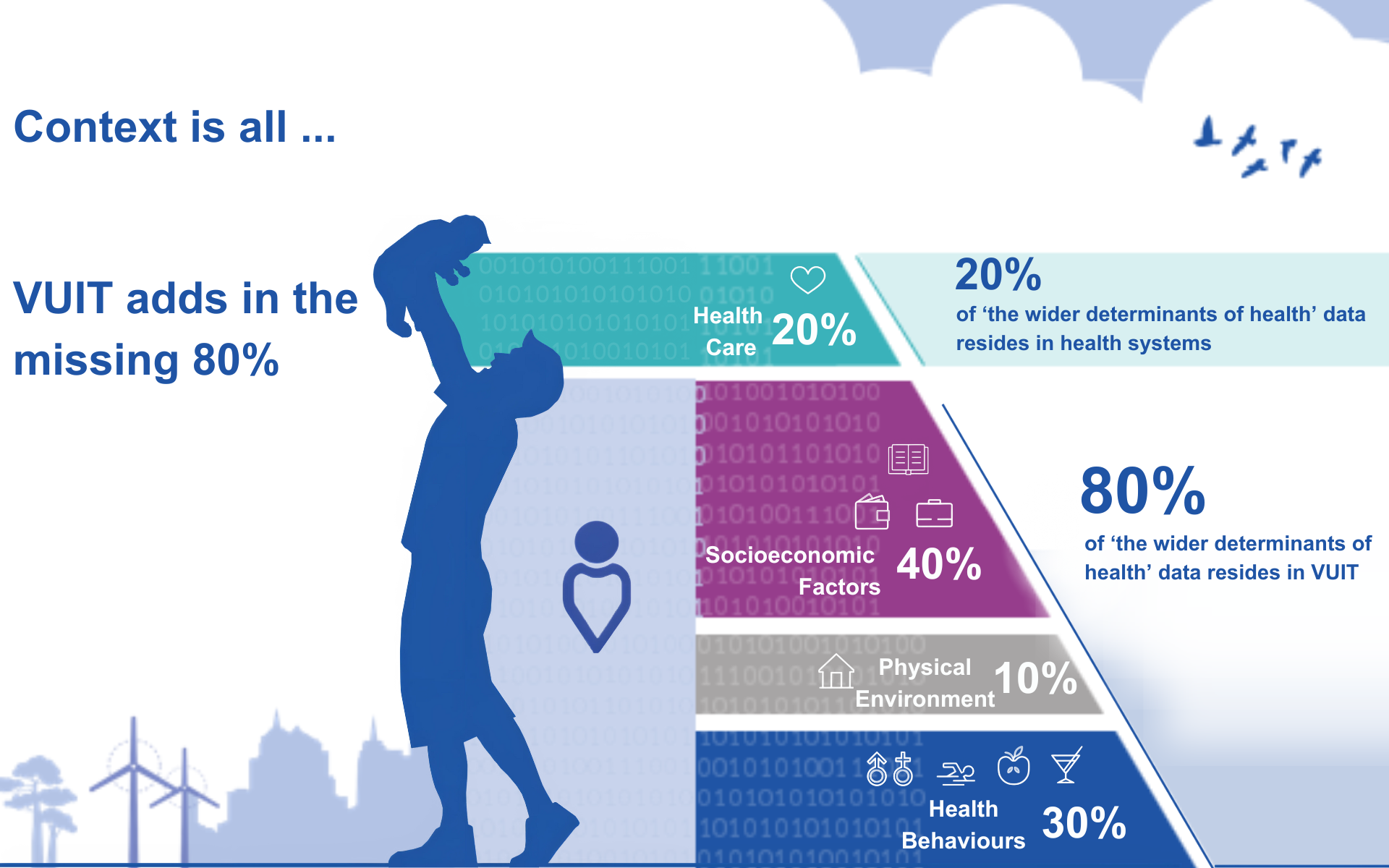 Context is all ...

VUIT adds in the missing 80%

Health Care 20%

20%
of ‘the wider determinants of health’ data resides in health systems

Socioeconomic Factors 40%

80%
of ‘the wider determinants of health’ data resides in VUIT

Physical Environment 10%

Health Behaviours 30%